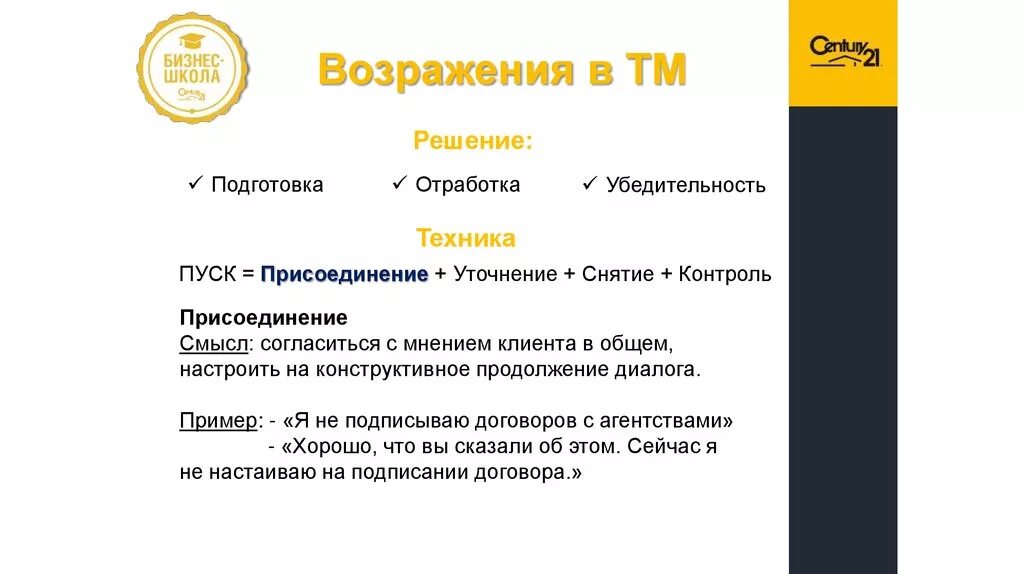 БИЗНЕС-ШКОЛА
Century 21

Возражения в ТМ

Century 21

Решение:

✓ Подготовка ✓ Отработка ✓ Убедительность

Техника

ПУСК = Присоединение + Уточнение + Снятие + Контроль

Присоединение
Смысл: согласиться с мнением клиента в общем, настроить на конструктивное продолжение диалога.

Пример: - «Я не подписываю договоров с агентствами»
- «Хорошо, что вы сказали об этом. Сейчас я не настаиваю на подписании договора.»